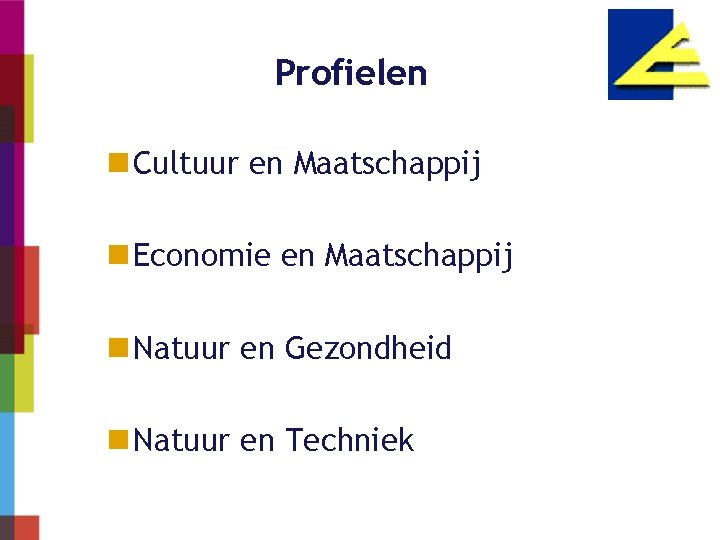 Profielen

Cultuur en Maatschappij

Economie en Maatschappij

Natuur en Gezondheid

Natuur en Techniek